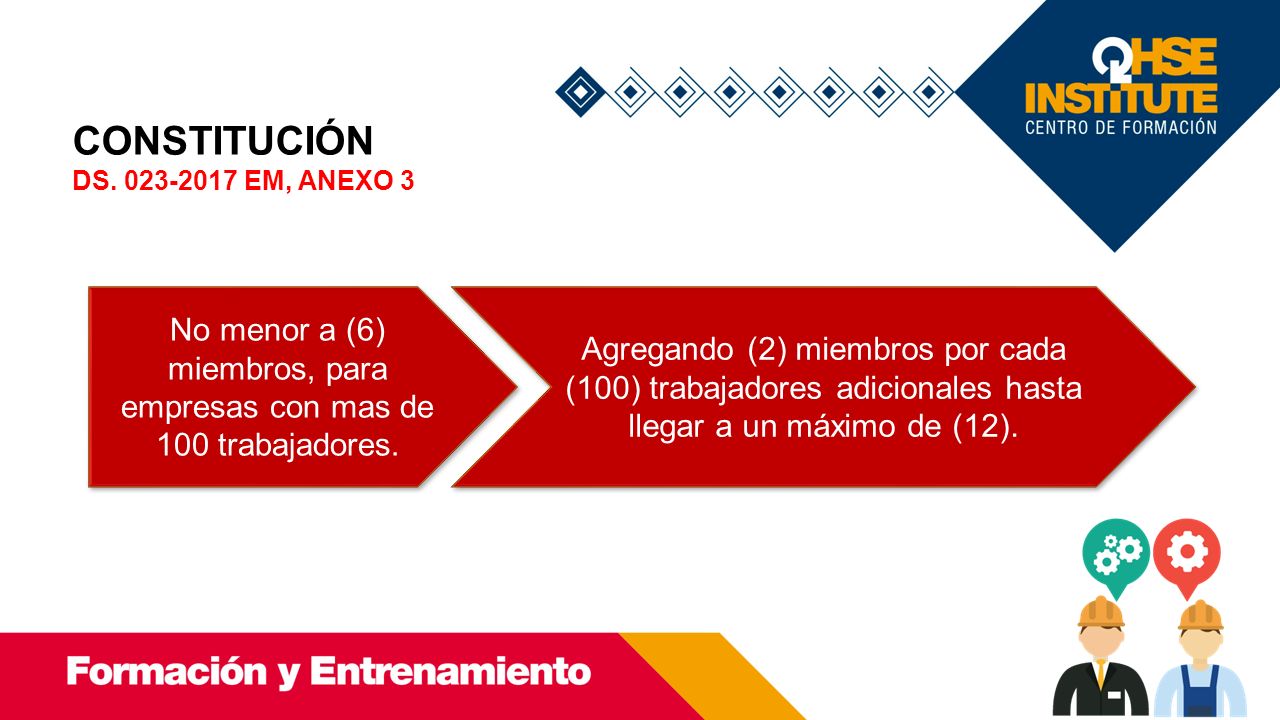 QHSE INSTITUTE
CENTRO DE FORMACIÓN

CONSTITUCIÓN
DS. 023-2017 EM, ANEXO 3

No menor a (6) miembros, para empresas con mas de 100 trabajadores.

Agregando (2) miembros por cada (100) trabajadores adicionales hasta llegar a un máximo de (12).

Formación y Entrenamiento